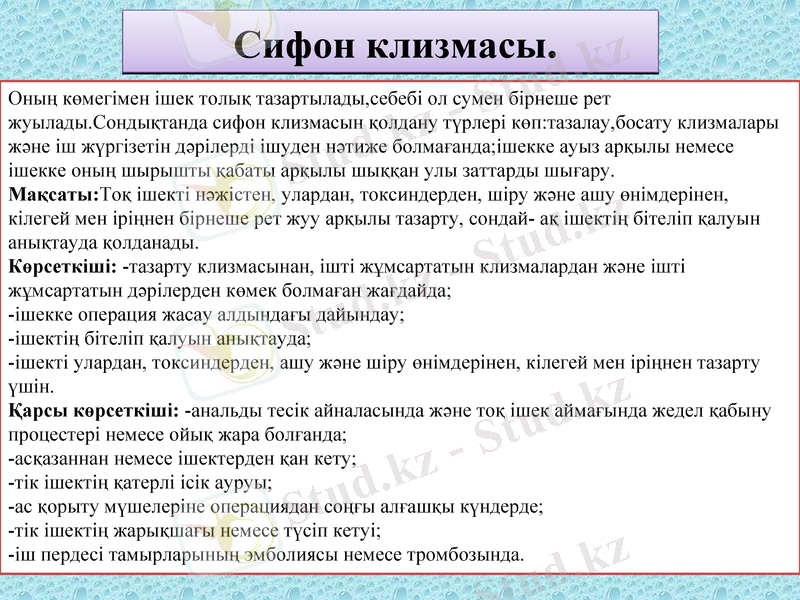 Сифон клизмасы.

Оның көмегімен ішек толық тазартылады,себебі ол сумен бірнеше рет жуылады.Сондықтанда сифон клизмасын қолдану түрлері көп:тазалау,босату клизмалары және іш жүргізетін дәрілерді ішуден нәтиже болмағанда;ішекке ауыз арқылы немесе ішекке оның шырышты қабаты арқылы шыққан улы заттарды шығару.
Мақсаты:Тоқ ішекті нәжістен, улардан, токсиндерден, шіру және ашу өнімдерінен, кілегей мен іріңнен бірнеше рет жуу арқылы тазарту, сондай- ақ ішектің бітеліп қалуын анықтауда қолданады.
Көрсеткіші: -тазарту клизмасынан, ішті жұмсартатын клизмалардан және ішті жұмсартатын дәрілерден көмек болмаған жағдайда;
-ішекке операция жасау алдындағы дайындау;
-ішектің бітеліп қалуын анықтауда;
-ішекті улардан, токсиндерден, ашу және шіру өнімдерінен, кілегей мен іріңнен тазарту үшін.
Қарсы көрсеткіші: -анальды тесік айналасында және тоқ ішек аймағында жедел қабыну процестері немесе ойық жара болғанда;
-асқазаннан немесе ішектерден қан кету;
-тік ішектің қатерлі ісік ауруы;
-ас қорыту мүшелеріне операциядан соңғы алғашқы күндерде;
-тік ішектің жарықшағы немесе түсіп кетуі;
-іш пердесі тамырларының эмболиясы немесе тромбозында.

Stud.kz - Stud.kz